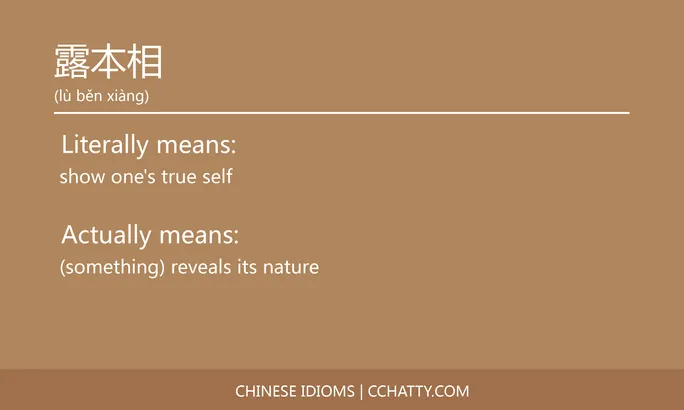 露本相
(lù běn xiàng)

Literally means:
show one's true self

Actually means:
(something) reveals its nature

CHINESE IDIOMS | CCHATTY.COM